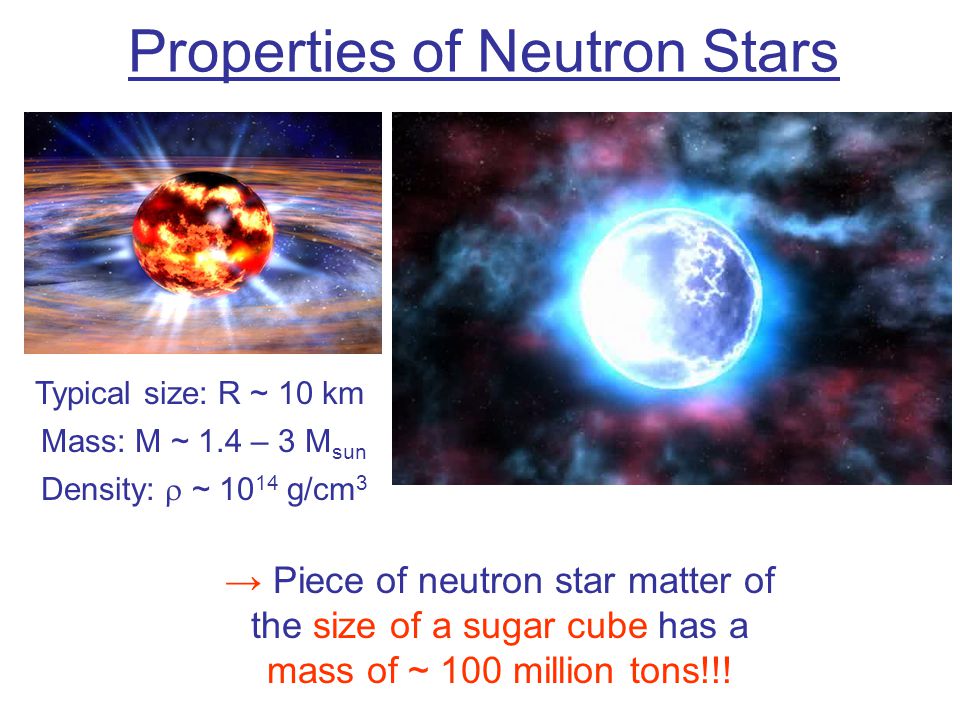 Properties of Neutron Stars

Typical size: R ~ 10 km
Mass: M ~ 1.4 – 3 $M_{sun}$
Density: $\rho$ ~ $10^{14}$ g/cm$^3$

→ Piece of neutron star matter of the size of a sugar cube has a mass of ~ 100 million tons!!!